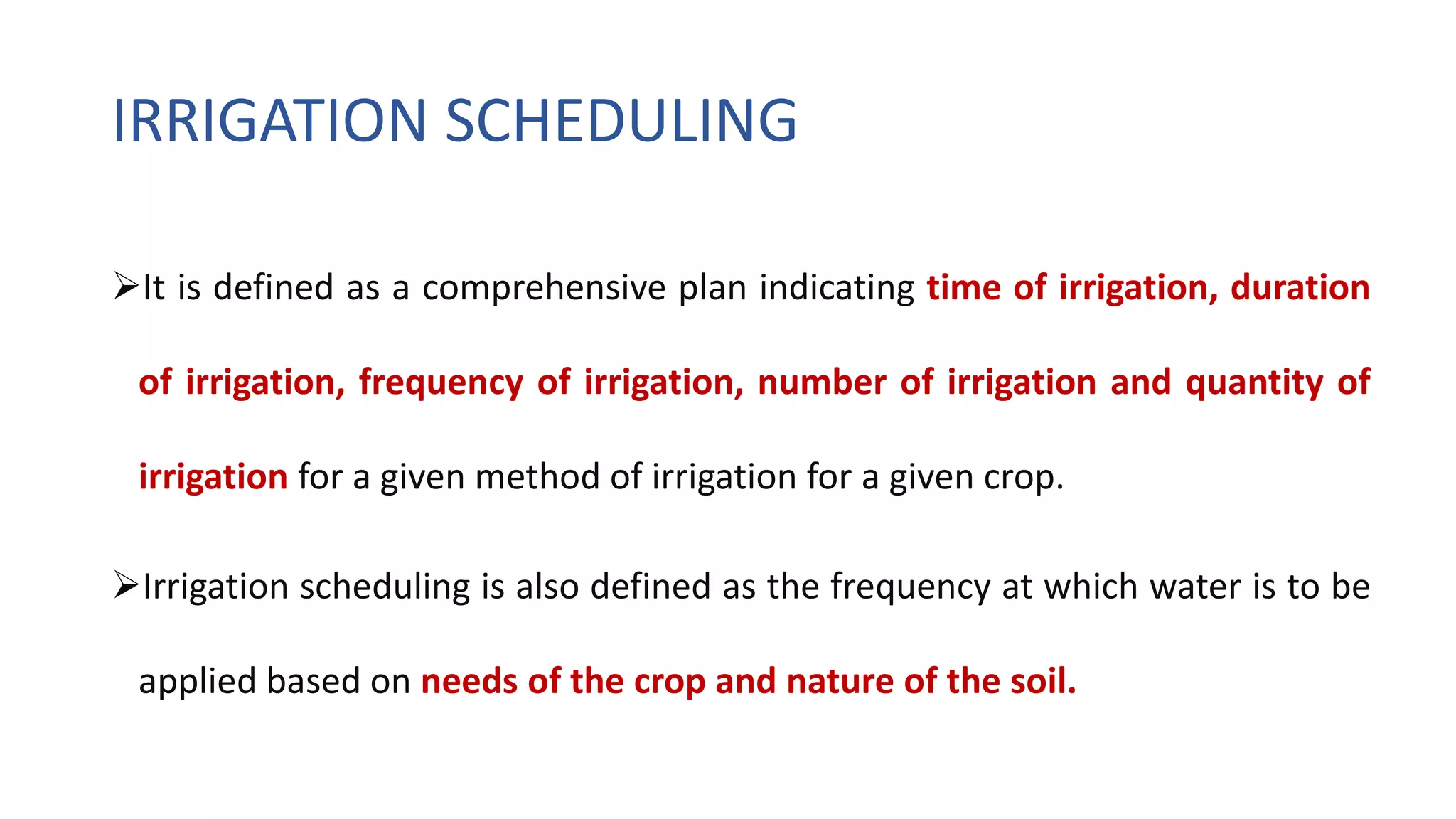 IRRIGATION SCHEDULING

➢It is defined as a comprehensive plan indicating time of irrigation, duration of irrigation, frequency of irrigation, number of irrigation and quantity of irrigation for a given method of irrigation for a given crop.

➢Irrigation scheduling is also defined as the frequency at which water is to be applied based on needs of the crop and nature of the soil.